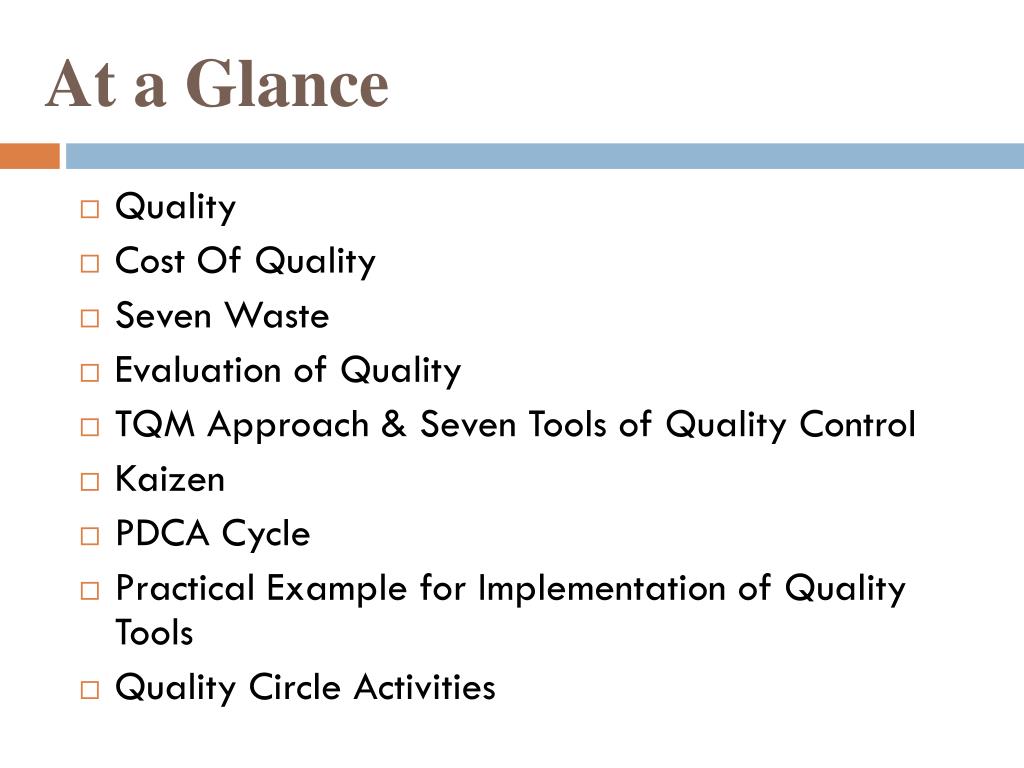 At a Glance

□ Quality
□ Cost Of Quality
□ Seven Waste
□ Evaluation of Quality
□ TQM Approach & Seven Tools of Quality Control
□ Kaizen
□ PDCA Cycle
□ Practical Example for Implementation of Quality Tools
□ Quality Circle Activities